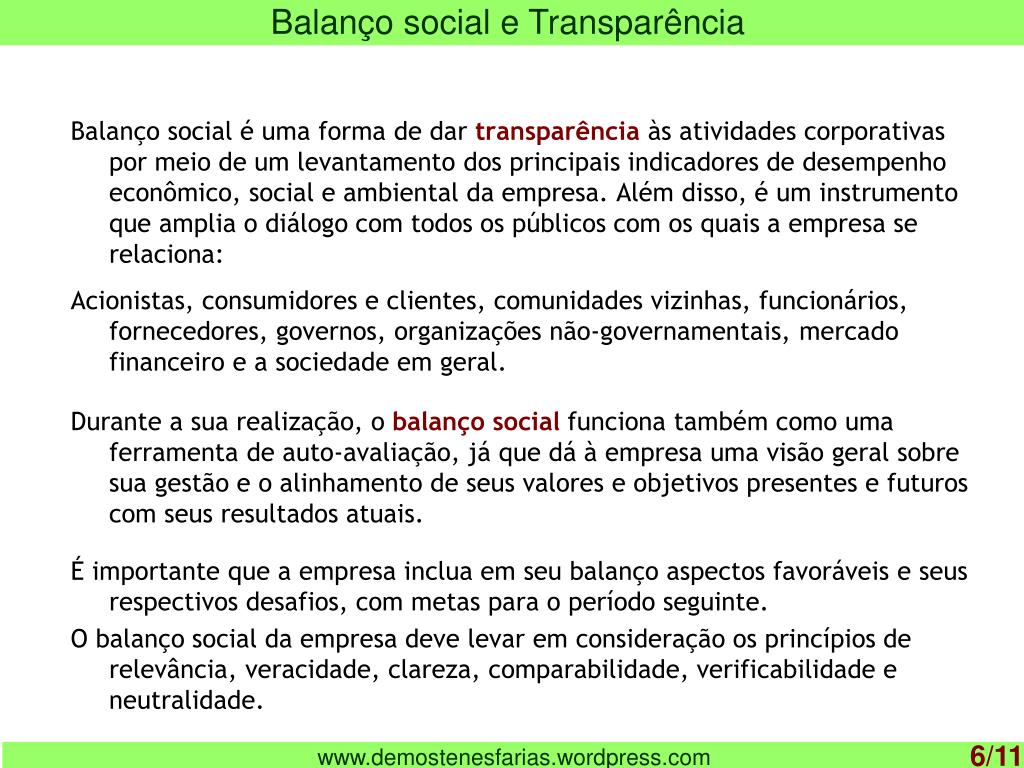 Balanço social e Transparência

Balanço social é uma forma de dar transparência às atividades corporativas por meio de um levantamento dos principais indicadores de desempenho econômico, social e ambiental da empresa. Além disso, é um instrumento que amplia o diálogo com todos os públicos com os quais a empresa se relaciona:

Acionistas, consumidores e clientes, comunidades vizinhas, funcionários, fornecedores, governos, organizações não-governamentais, mercado financeiro e a sociedade em geral.

Durante a sua realização, o balanço social funciona também como uma ferramenta de auto-avaliação, já que dá à empresa uma visão geral sobre sua gestão e o alinhamento de seus valores e objetivos presentes e futuros com seus resultados atuais.

É importante que a empresa inclua em seu balanço aspectos favoráveis e seus respectivos desafios, com metas para o período seguinte.

O balanço social da empresa deve levar em consideração os princípios de relevância, veracidade, clareza, comparabilidade, verificabilidade e neutralidade.

www.demostenesfarias.wordpress.com

6/11